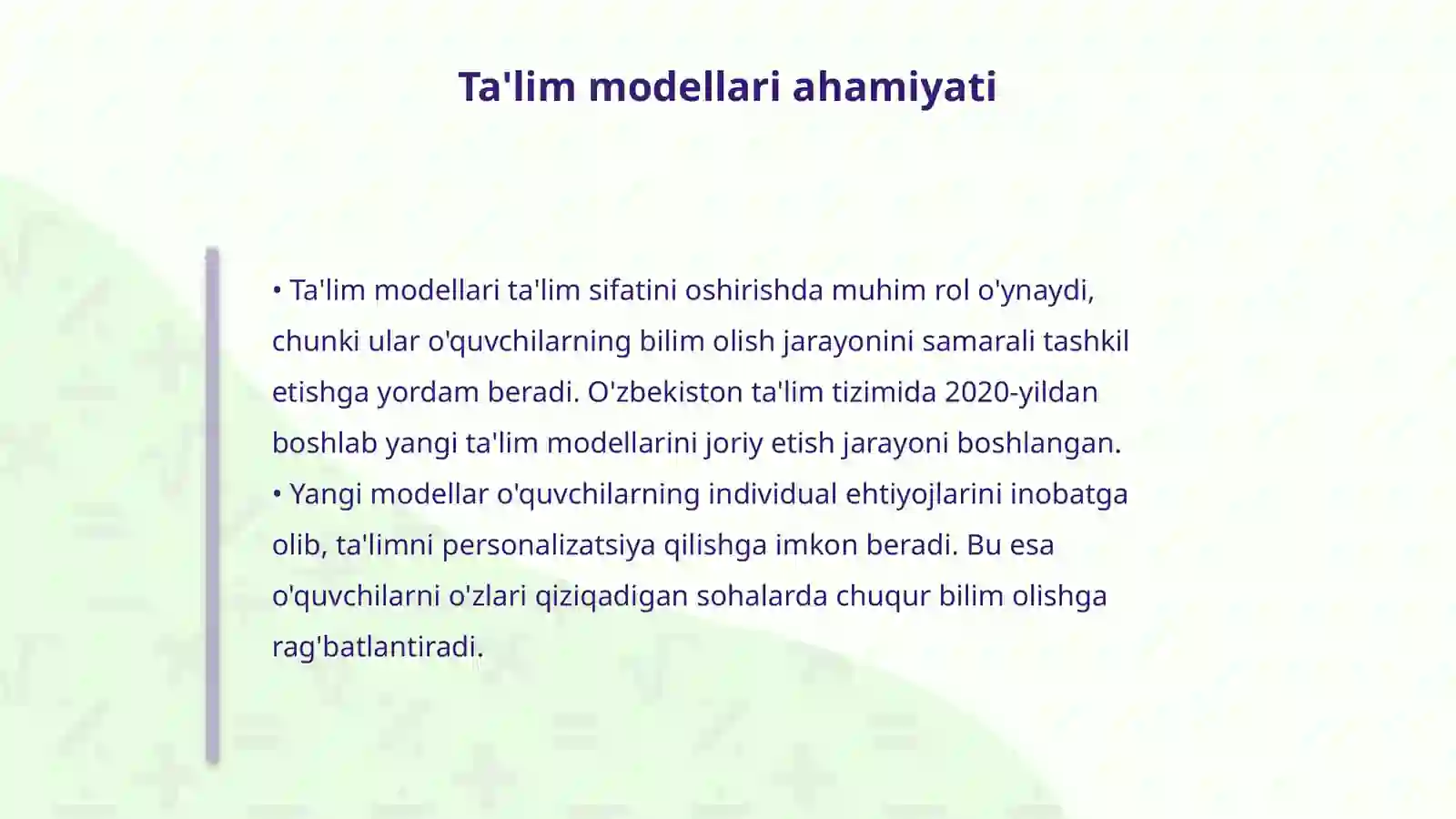 Ta'lim modellari ahamiyati

• Ta'lim modellari ta'lim sifatini oshirishda muhim rol o'ynaydi, chunki ular o'quvchilarning bilim olish jarayonini samarali tashkil etishga yordam beradi. O'zbekiston ta'lim tizimida 2020-yildan boshlab yangi ta'lim modellarini joriy etish jarayoni boshlangan.
• Yangi modellar o'quvchilarning individual ehtiyojlarini inobatga olib, ta'limni personalizatsiya qilishga imkon beradi. Bu esa o'quvchilarni o'zlari qiziqadigan sohalarda chuqur bilim olishga rag'batlantiradi.